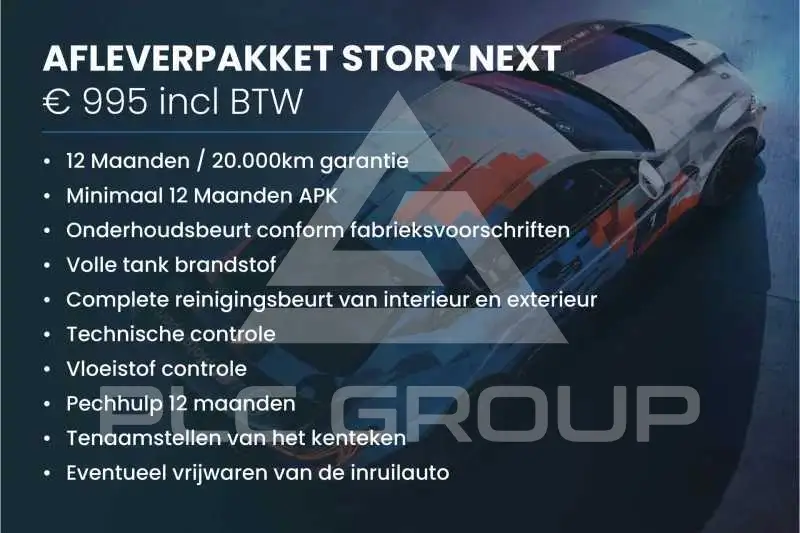 AFLEVERPAKKET STORY NEXT
€ 995 incl BTW

• 12 Maanden / 20.000km garantie
• Minimaal 12 Maanden APK
• Onderhoudsbeurt conform fabrieksvoorschriften
• Volle tank brandstof
• Complete reinigingsbeurt van interieur en exterieur
• Technische controle
• Vloeistof controle
• Pechhulp 12 maanden
• Tenaamstellen van het kenteken
• Eventueel vrijwaren van de inruilauto

PLC GROUP